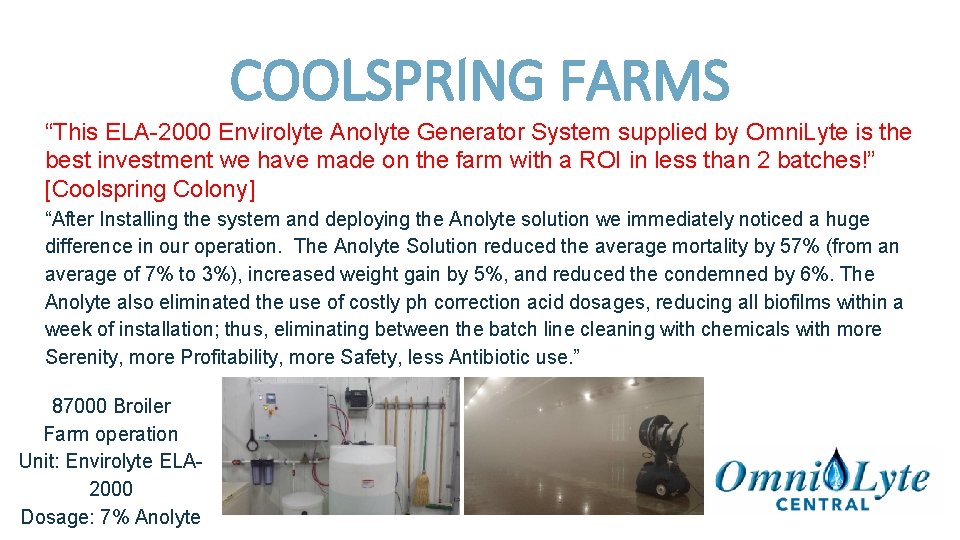 COOLSPRING FARMS

“This ELA-2000 Envirolyte Anolyte Generator System supplied by OmniLyte is the best investment we have made on the farm with a ROI in less than 2 batches!” [Coolspring Colony]

“After Installing the system and deploying the Anolyte solution we immediately noticed a huge difference in our operation. The Anolyte Solution reduced the average mortality by 57% (from an average of 7% to 3%), increased weight gain by 5%, and reduced the condemned by 6%. The Anolyte also eliminated the use of costly ph correction acid dosages, reducing all biofilms within a week of installation; thus, eliminating between the batch line cleaning with chemicals with more Serenity, more Profitability, more Safety, less Antibiotic use.”

87000 Broiler Farm operation
Unit: Envirolyte ELA-2000
Dosage: 7% Anolyte

OmniLyte
CENTRAL